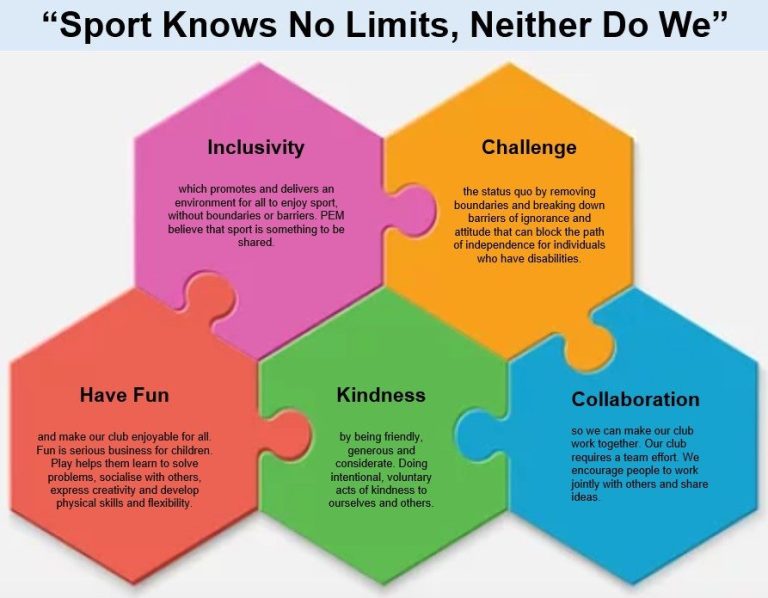 “Sport Knows No Limits, Neither Do We”

Inclusivity

which promotes and delivers an environment for all to enjoy sport, without boundaries or barriers. PEM believe that sport is something to be shared.

Challenge

the status quo by removing boundaries and breaking down barriers of ignorance and attitude that can block the path of independence for individuals who have disabilities.

Have Fun

and make our club enjoyable for all. Fun is serious business for children. Play helps them learn to solve problems, socialise with others, express creativity and develop physical skills and flexibility.

Kindness

by being friendly, generous and considerate. Doing intentional, voluntary acts of kindness to ourselves and others.

Collaboration

so we can make our club work together. Our club requires a team effort. We encourage people to work jointly with others and share ideas.